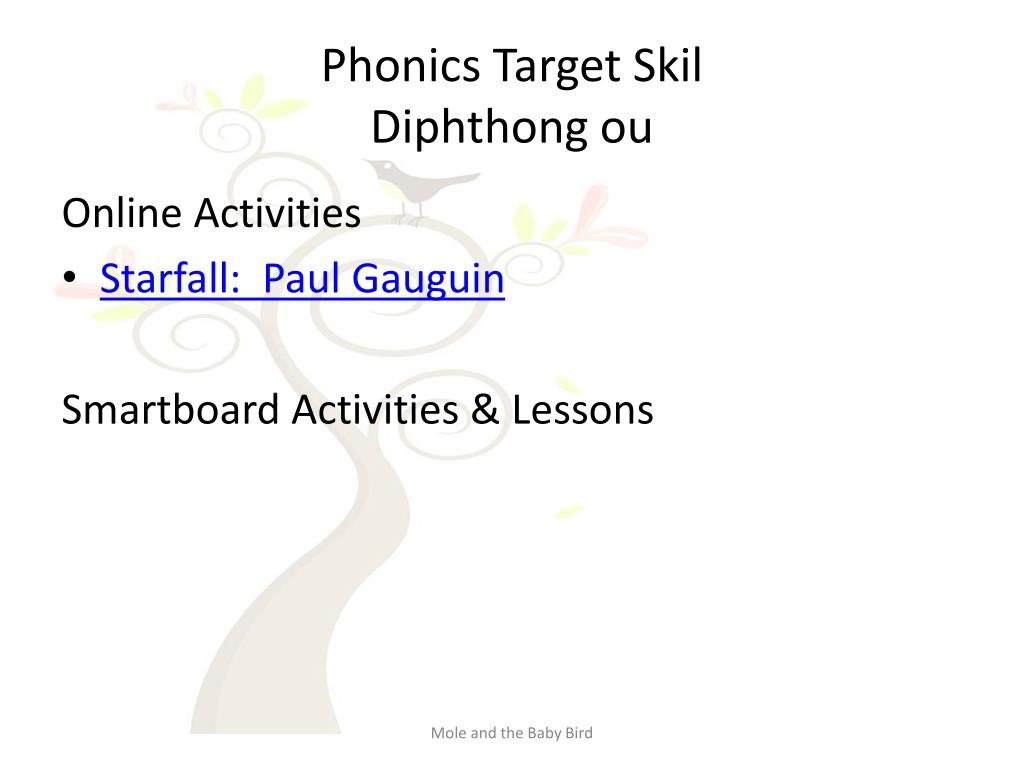 Phonics Target Skil
Diphthong ou

Online Activities

• Starfall: Paul Gauguin

Smartboard Activities & Lessons

Mole and the Baby Bird